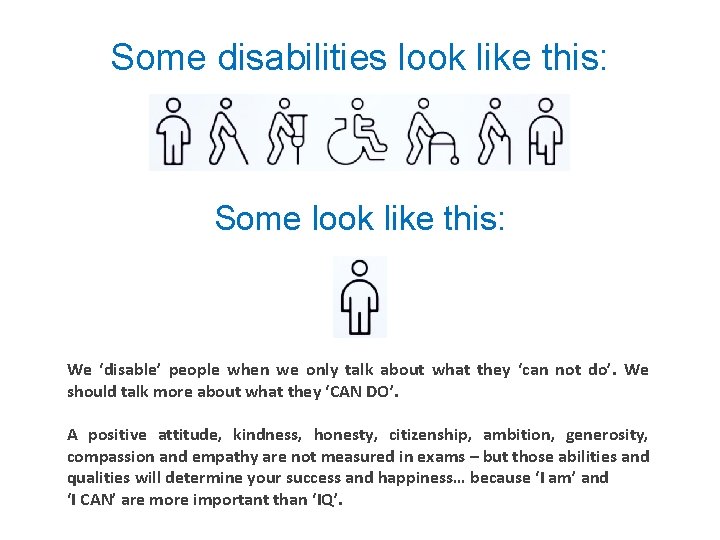 Some disabilities look like this:

Some look like this:

We 'disable' people when we only talk about what they 'can not do'. We should talk more about what they 'CAN DO'.

A positive attitude, kindness, honesty, citizenship, ambition, generosity, compassion and empathy are not measured in exams – but those abilities and qualities will determine your success and happiness… because 'I am' and 'I CAN' are more important than 'IQ'.